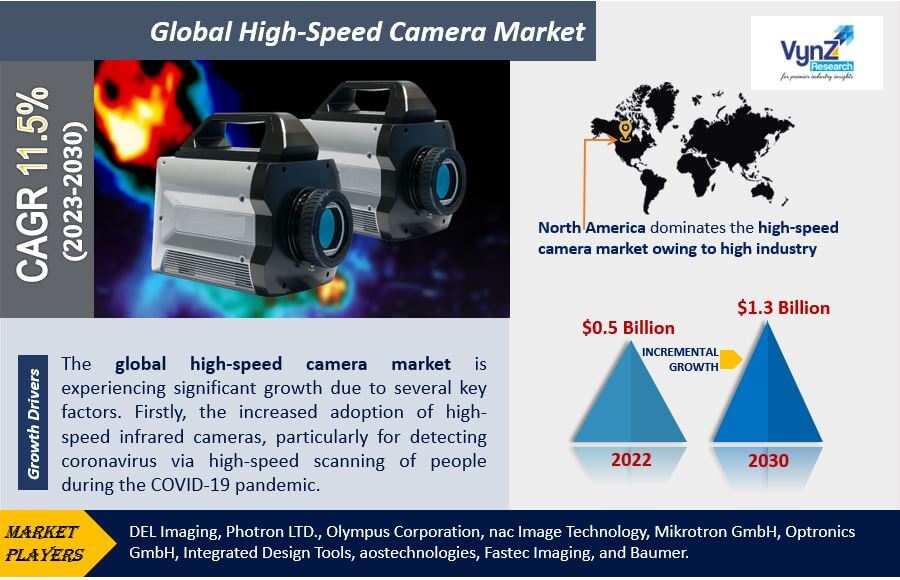 Global High-Speed Camera Market

VynZ Research
for premier industry insights

CAGR 11.5%
(2023-2030)

North America dominates the high-speed camera market owing to high industry

$0.5 Billion

INCREMENTAL GROWTH

$1.3 Billion

2022

2030

Growth Drivers

The global high-speed camera market is experiencing significant growth due to several key factors. Firstly, the increased adoption of high-speed infrared cameras, particularly for detecting coronavirus via high-speed scanning of people during the COVID-19 pandemic.

MARKET PLAYERS

DEL Imaging, Photron LTD., Olympus Corporation, nac Image Technology, Mikrotron GmbH, Optronics GmbH, Integrated Design Tools, aostechnologies, Fastec Imaging, and Baumer.